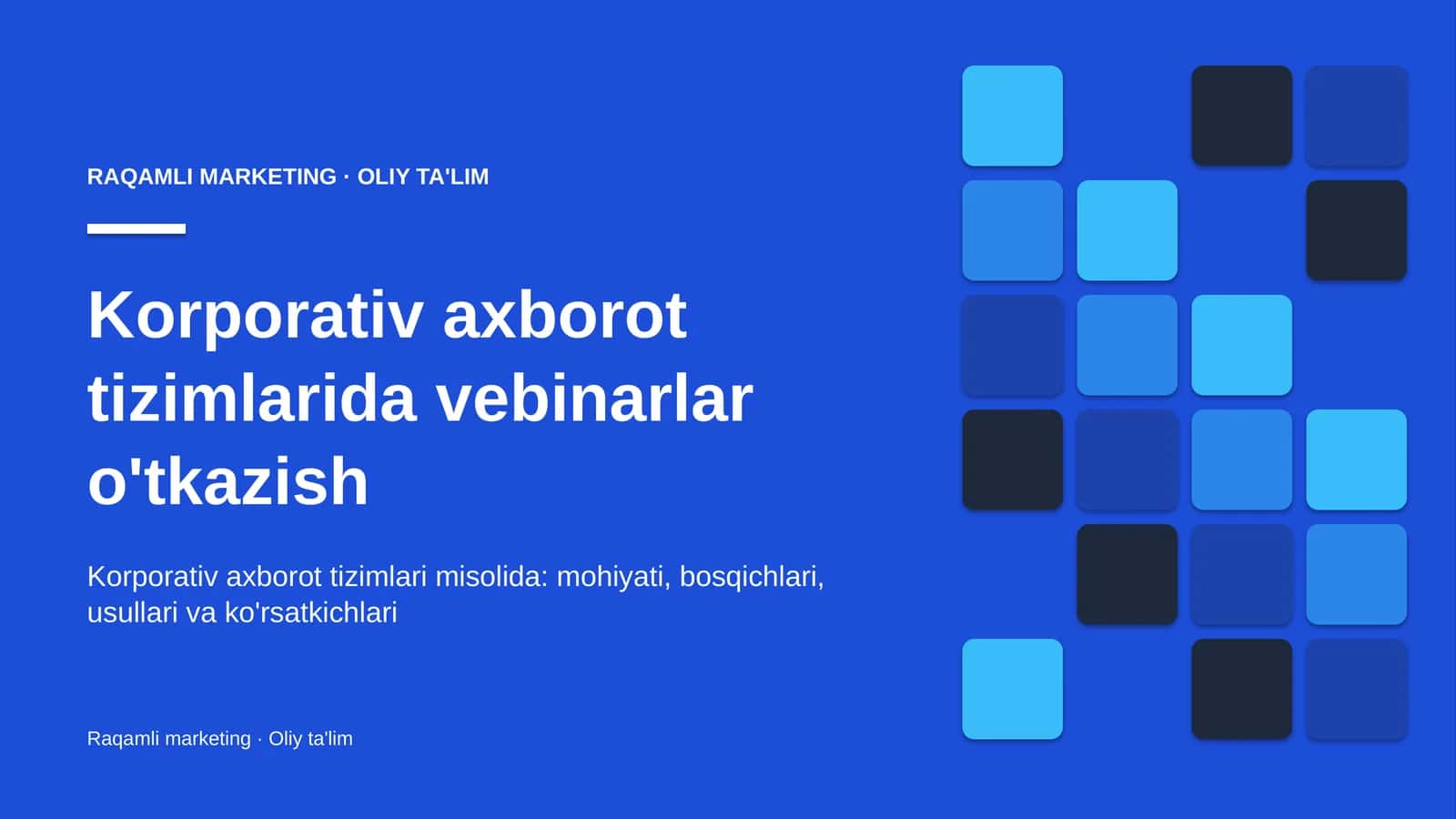 RAQAMLI MARKETING · OLIY TA'LIM

Korporativ axborot tizimlarida vebinarlar o'tkazish

Korporativ axborot tizimlari misolida: mohiyati, bosqichlari, usullari va ko'rsatkichlari

Raqamli marketing · Oliy ta'lim